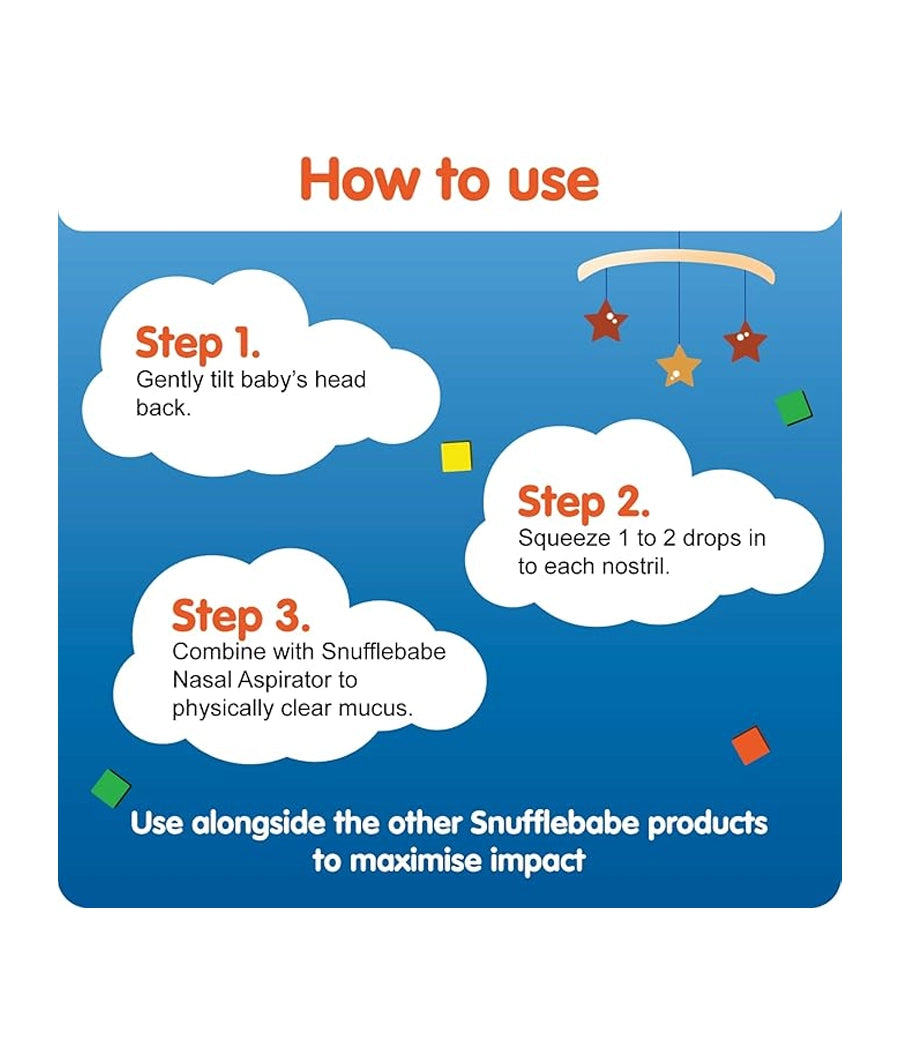 How to use

Step 1.
Gently tilt baby's head back.

Step 2.
Squeeze 1 to 2 drops in to each nostril.

Step 3.
Combine with Snufflebabe Nasal Aspirator to physically clear mucus.

Use alongside the other Snufflebabe products to maximise impact